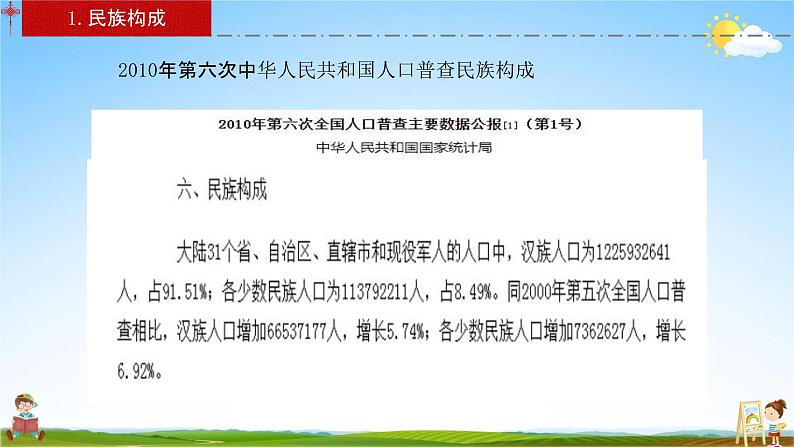 1. 民族构成

2010年第六次中华人民共和国人口普查民族构成

2010年第六次全国人口普查主要数据公报[1]（第1号）

中华人民共和国国家统计局

六、民族构成

大陆31个省、自治区、直辖市和现役军人的人口中，汉族人口为1225932641人，占91.51%；各少数民族人口为113792211人，占8.49%。同2000年第五次全国人口普查相比，汉族人口增加66537177人，增长5.74%；各少数民族人口增加7362627人，增长6.92%。